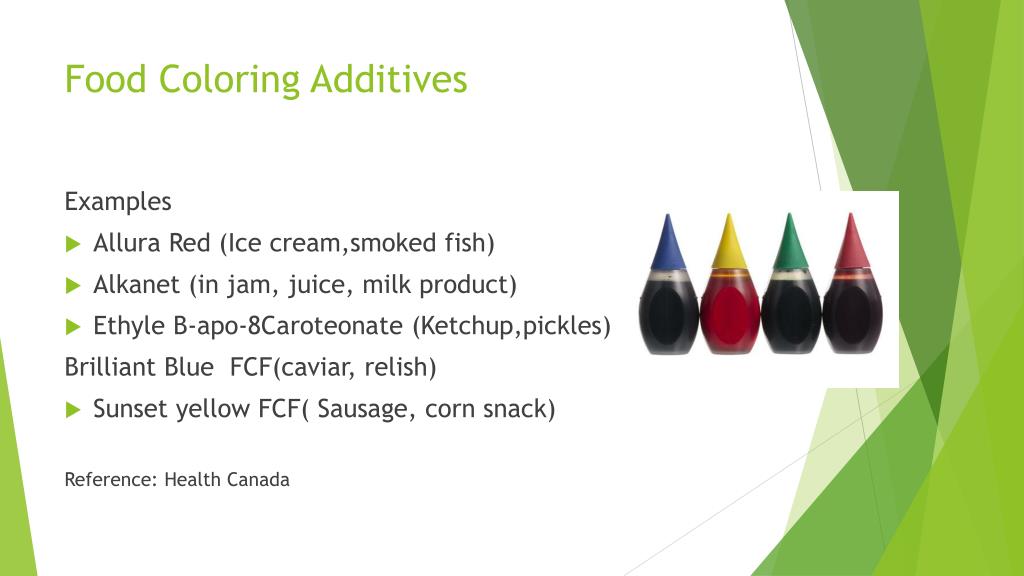 Food Coloring Additives

Examples

Allura Red (Ice cream,smoked fish)

Alkanet (in jam, juice, milk product)

Ethyle B-apo-8Caroteonate (Ketchup,pickles)

Brilliant Blue FCF(caviar, relish)

Sunset yellow FCF( Sausage, corn snack)

Reference: Health Canada